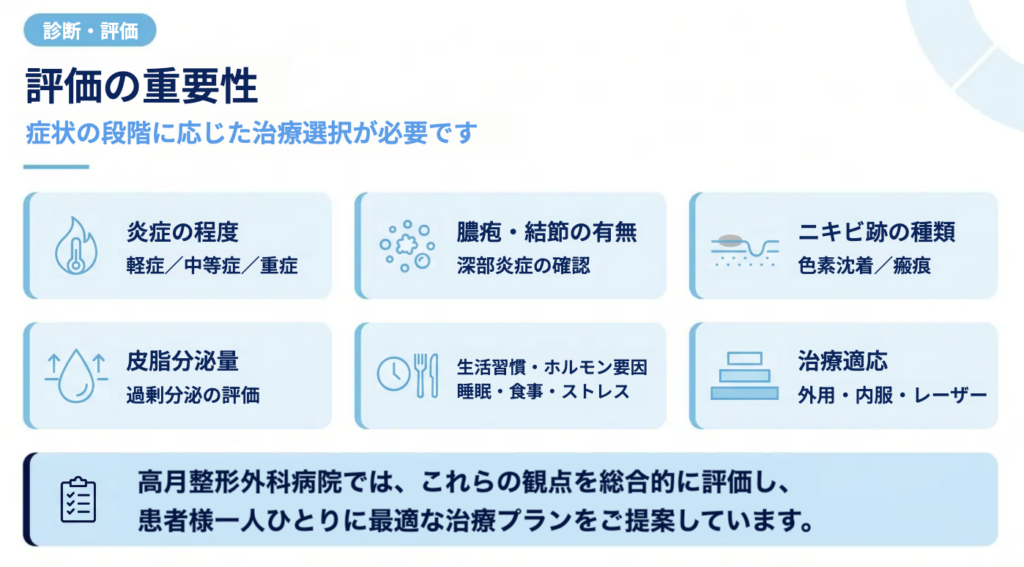 診断・評価

評価の重要性

症状の段階に応じた治療選択が必要です

炎症の程度
軽症／中等症／重症

膿疱・結節の有無
深部炎症の確認

ニキビ跡の種類
色素沈着／瘢痕

皮脂分泌量
過剰分泌の評価

生活習慣・ホルモン要因
睡眠・食事・ストレス

治療適応
外用・内服・レーザー

高月整形外科病院では、これらの観点を総合的に評価し、患者様一人ひとりに最適な治療プランをご提案しています。